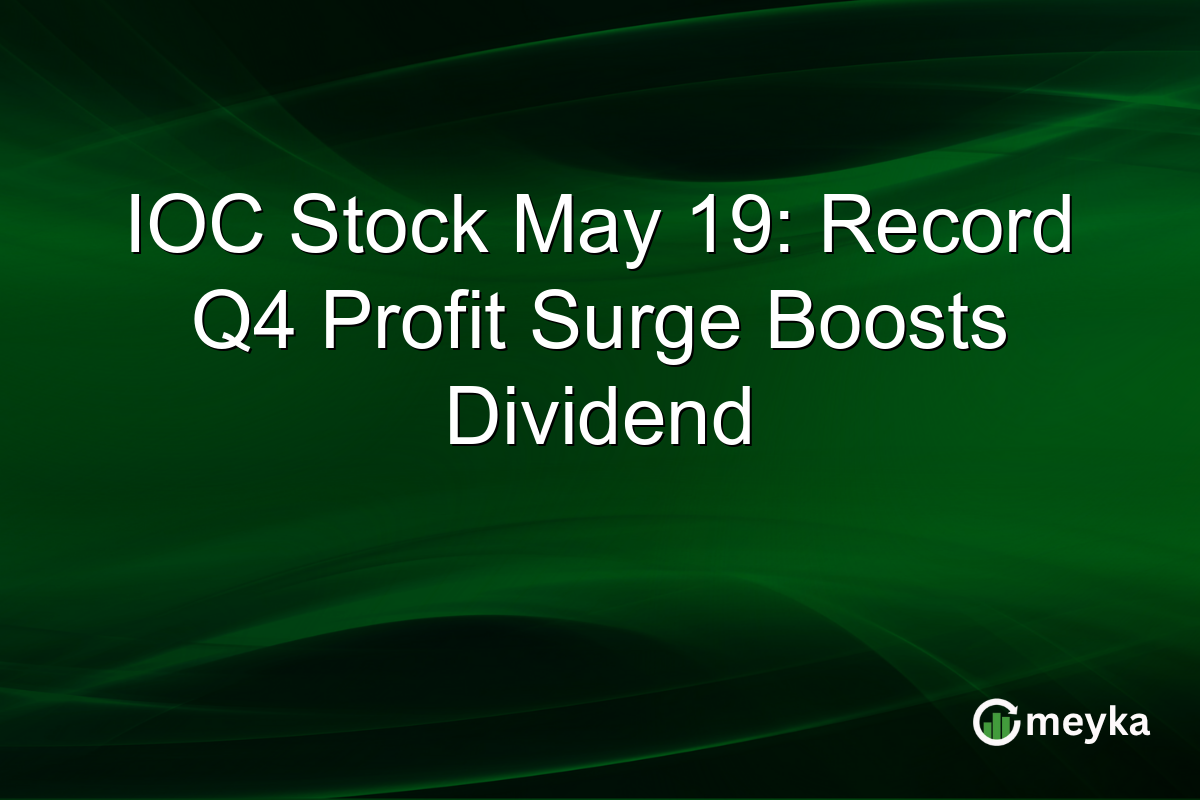 IOC Stock May 19: Record Q4 Profit Surge Boosts Dividend

meyka